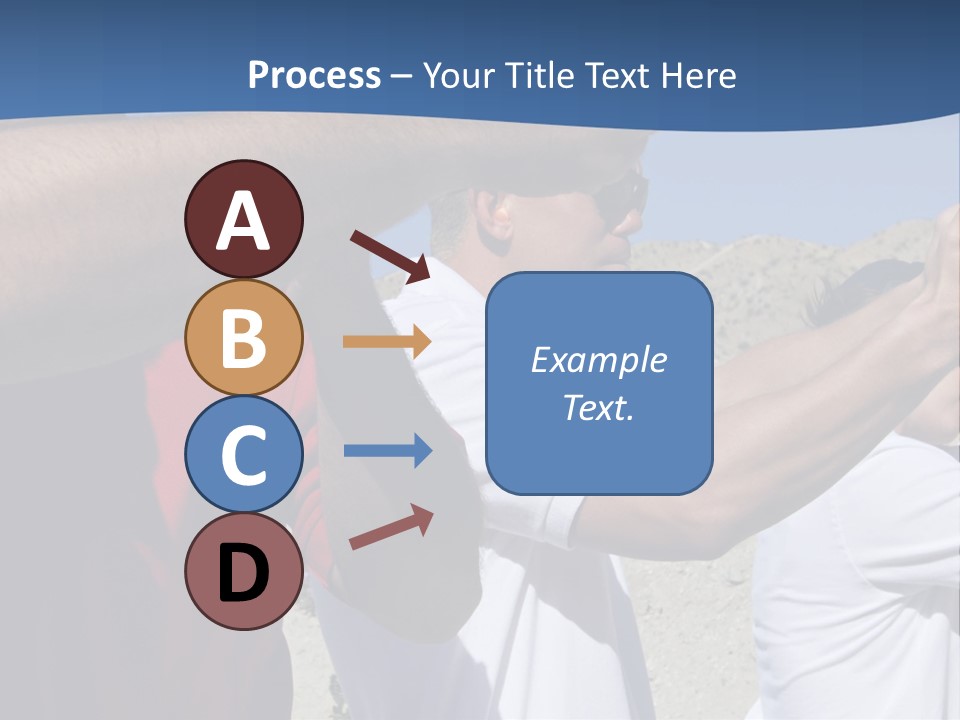 Process – Your Title Text Here

A

B

C

D

Example Text.